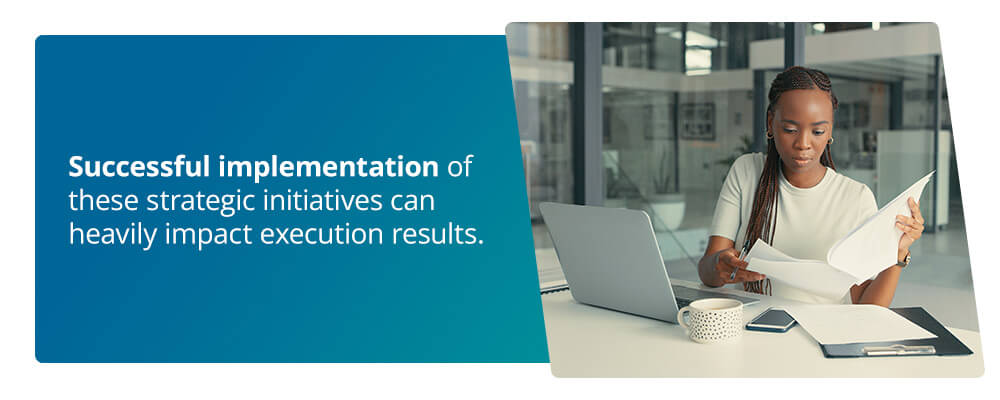 Successful implementation of these strategic initiatives can heavily impact execution results.